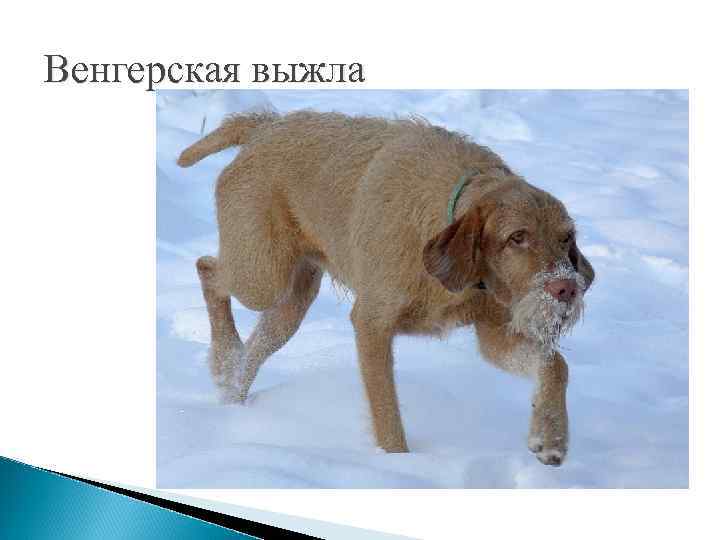 Венгерская выжла